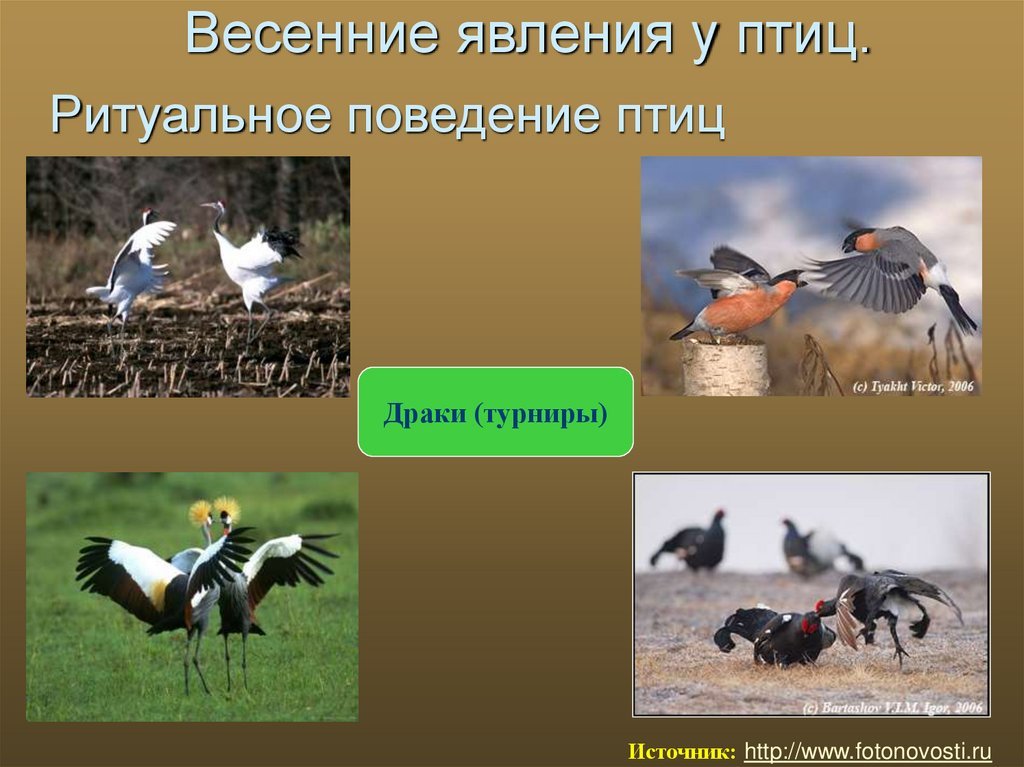 Весенние явления у птиц.

Ритуальное поведение птиц

(c) Tyakht Victor, 2006

Драки (турниры)

(c) Bartashov V.I.M. Igor, 2006

Источник: http://www.fotonovosti.ru